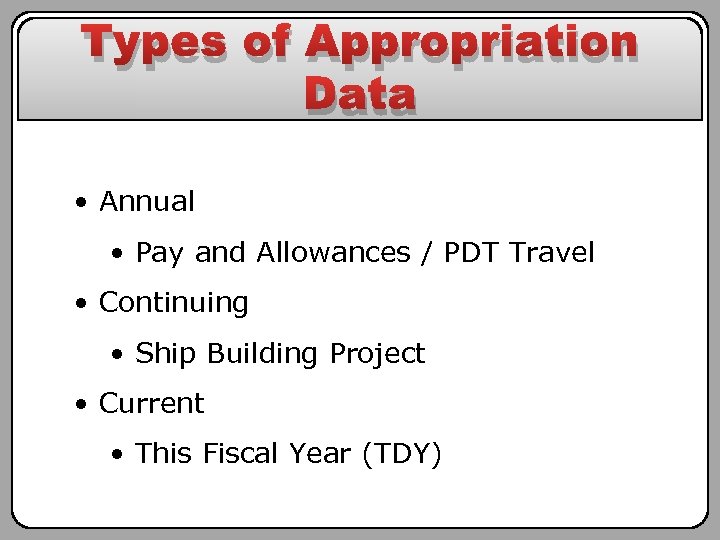 Types of Appropriation Data

• Annual
  • Pay and Allowances / PDT Travel
• Continuing
  • Ship Building Project
• Current
  • This Fiscal Year (TDY)